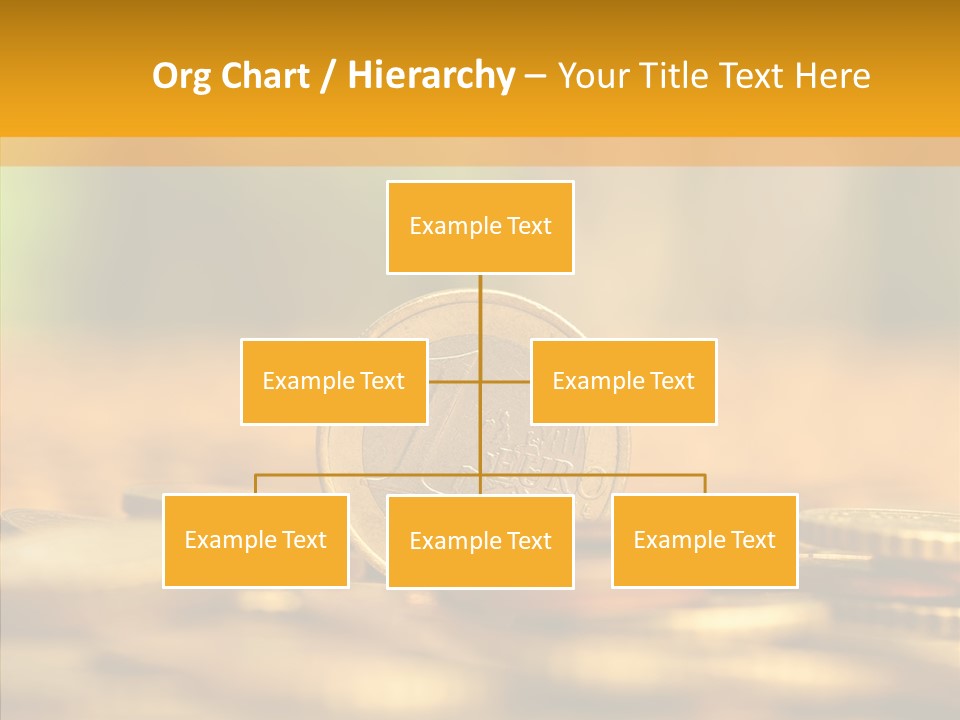 Org Chart / Hierarchy – Your Title Text Here

Example Text

Example Text

Example Text

Example Text

Example Text

Example Text